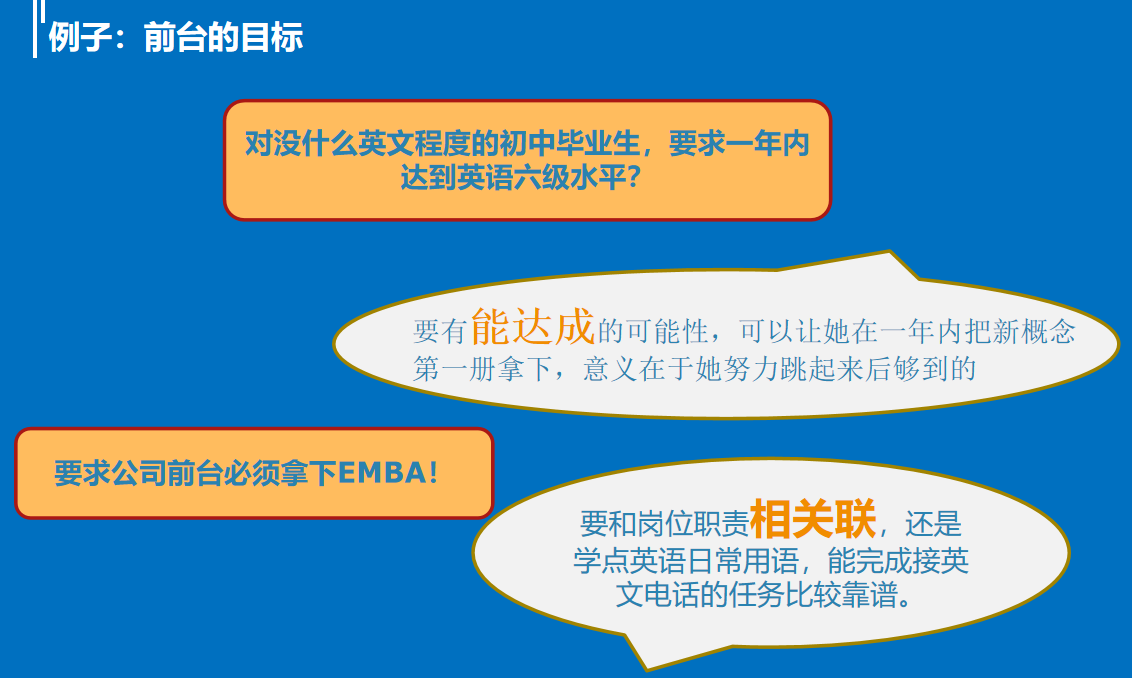 例子：前台的目标

对没什么英文程度的初中毕业生，要求一年内达到英语六级水平？

要有能达成的可能性，可以让她在一年内把新概念第一册拿下，意义在于她努力跳起来后够到的

要求公司前台必须拿下EMBA！

要和岗位职责相关联，还是学点英语日常用语，能完成接英文电话的任务比较靠谱。